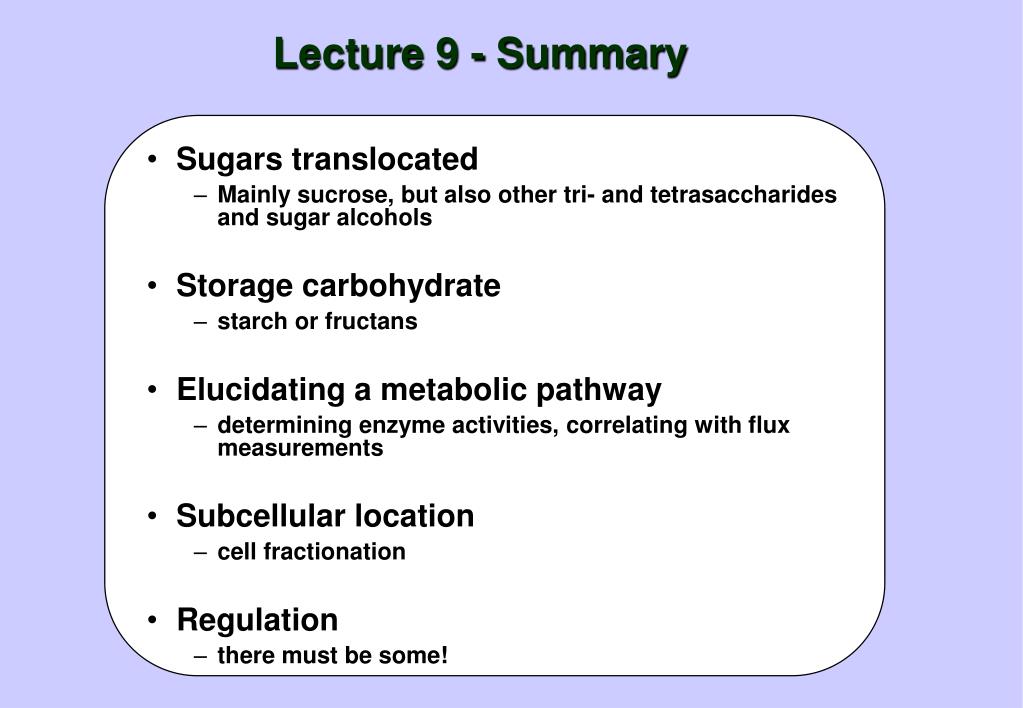 Lecture 9 - Summary

• Sugars translocated
– Mainly sucrose, but also other tri- and tetrasaccharides and sugar alcohols

• Storage carbohydrate
– starch or fructans

• Elucidating a metabolic pathway
– determining enzyme activities, correlating with flux measurements

• Subcellular location
– cell fractionation

• Regulation
– there must be some!